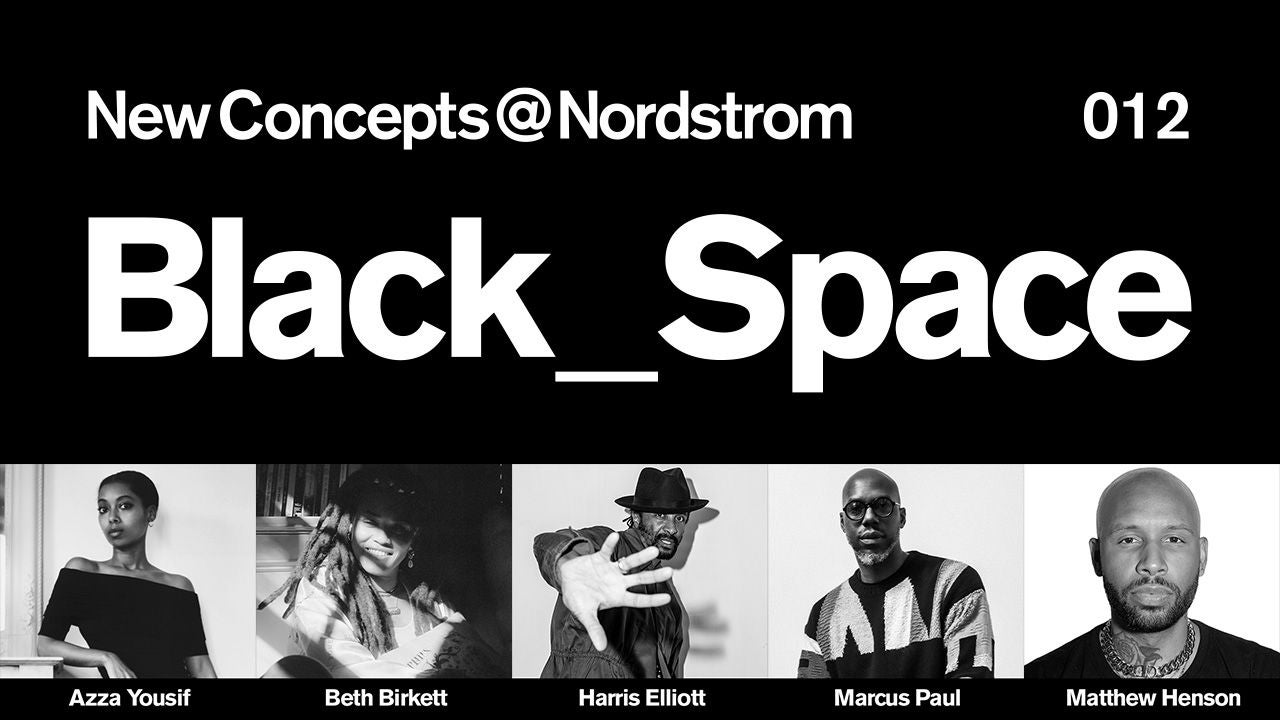 New Concepts @ Nordstrom 012

Black_Space

Azza Yousif Beth Birkett Harris Elliott Marcus Paul Matthew Henson